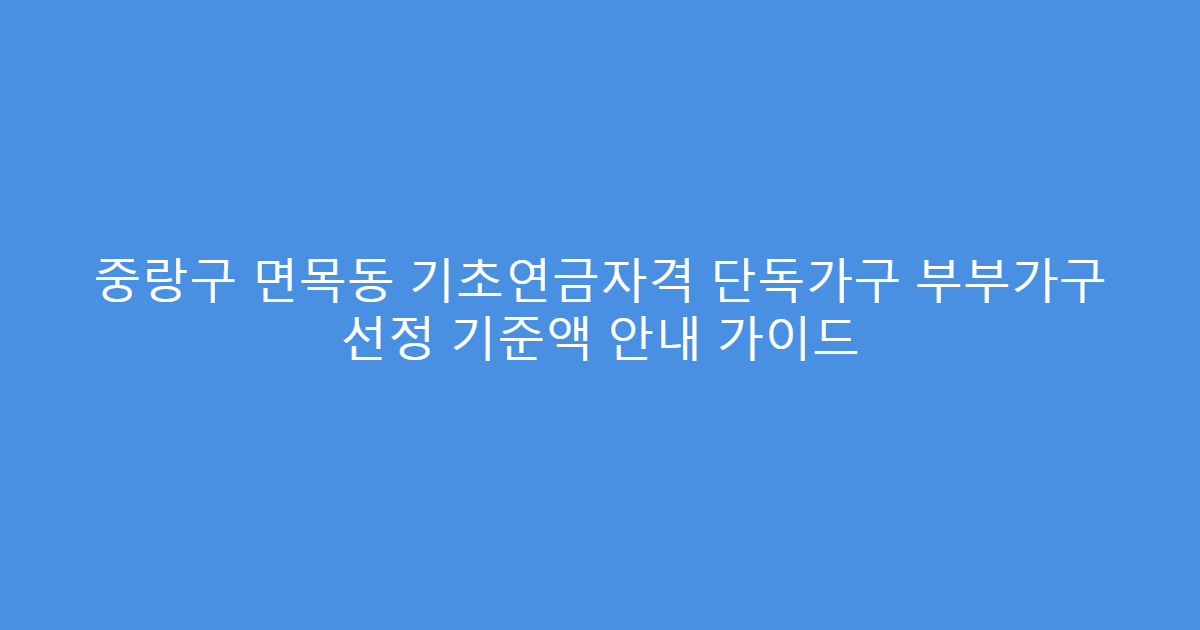 중랑구 면목동 기초연금자격 단독가구 부부가구 선정 기준액 안내 가이드